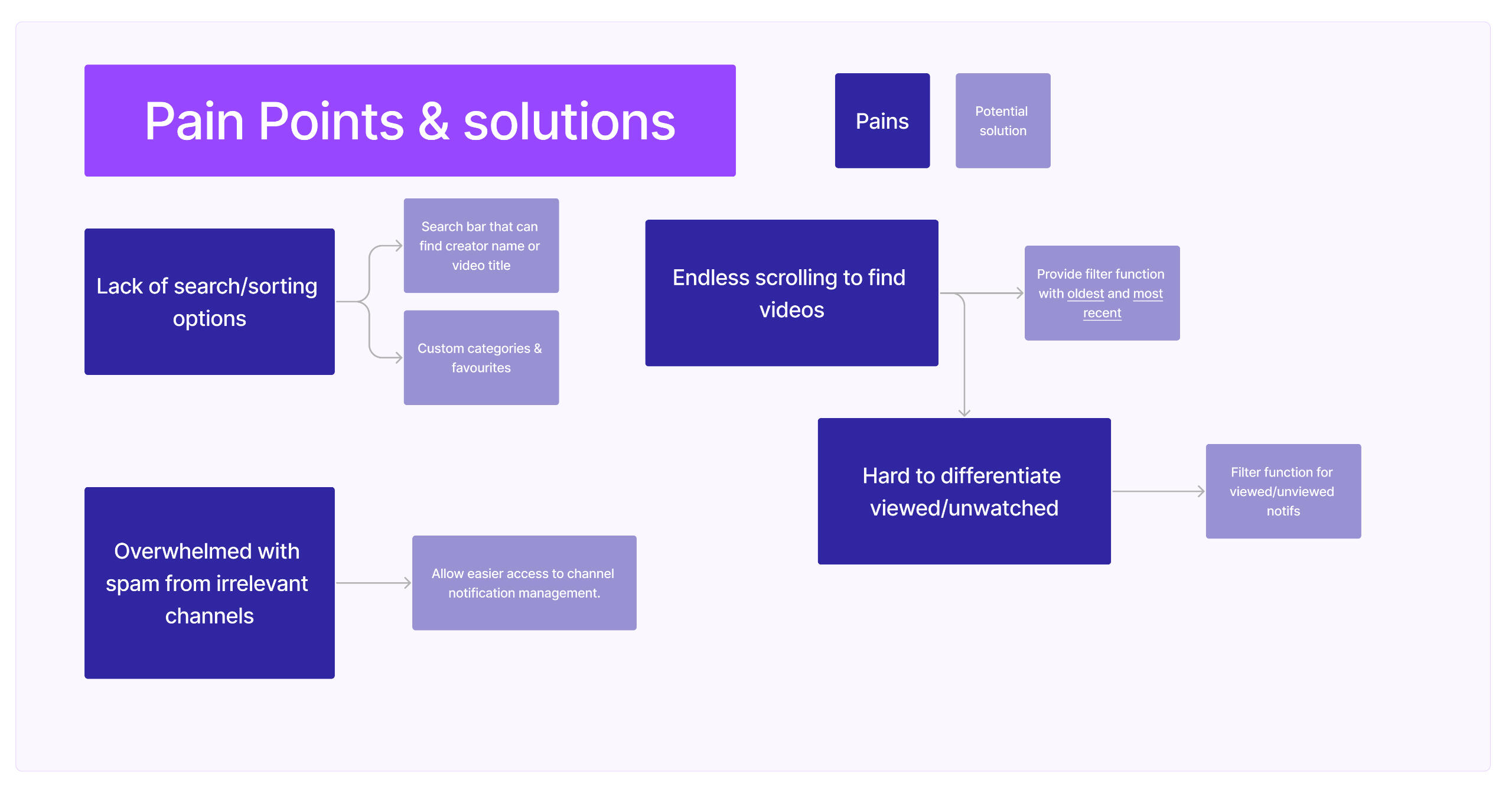 Pain Points & solutions

Pains

Potential solution

Lack of search/sorting options

Search bar that can find creator name or video title

Custom categories & favourites

Endless scrolling to find videos

Provide filter function with oldest and most recent

Hard to differentiate viewed/unwatched

Filter function for viewed/unviewed notifs

Overwhelmed with spam from irrelevant channels

Allow easier access to channel notification management.